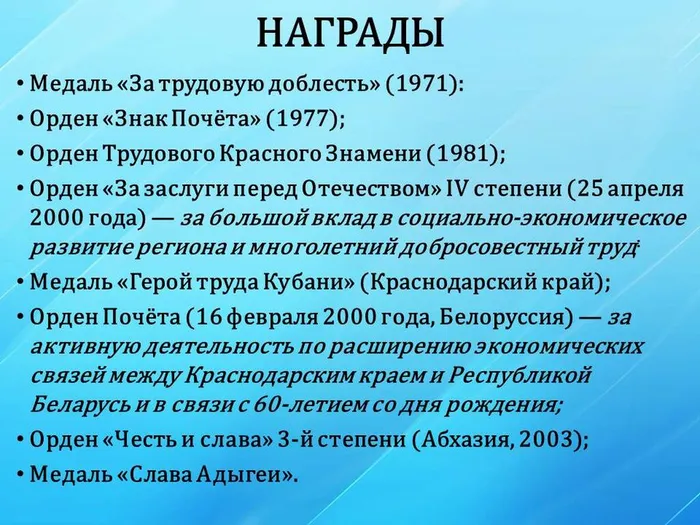 НАГРАДЫ

• Медаль «За трудовую доблесть» (1971):

• Орден «Знак Почёта» (1977);

• Орден Трудового Красного Знамени (1981);

• Орден «За заслуги перед Отечеством» IV степени (25 апреля 2000 года) — за большой вклад в социально-экономическое развитие региона и многолетний добросовестный труд;

• Медаль «Герой труда Кубани» (Краснодарский край);

• Орден Почёта (16 февраля 2000 года, Белоруссия) — за активную деятельность по расширению экономических связей между Краснодарским краем и Республикой Беларусь и в связи с 60-летием со дня рождения;

• Орден «Честь и слава» 3-й степени (Абхазия, 2003);

• Медаль «Слава Адыгеи».